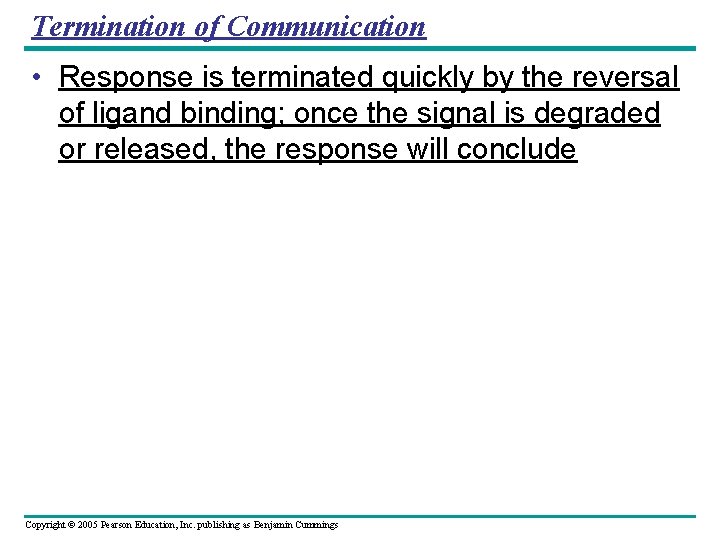 Termination of Communication

• Response is terminated quickly by the reversal of ligand binding; once the signal is degraded or released, the response will conclude

Copyright © 2005 Pearson Education, Inc. publishing as Benjamin Cummings